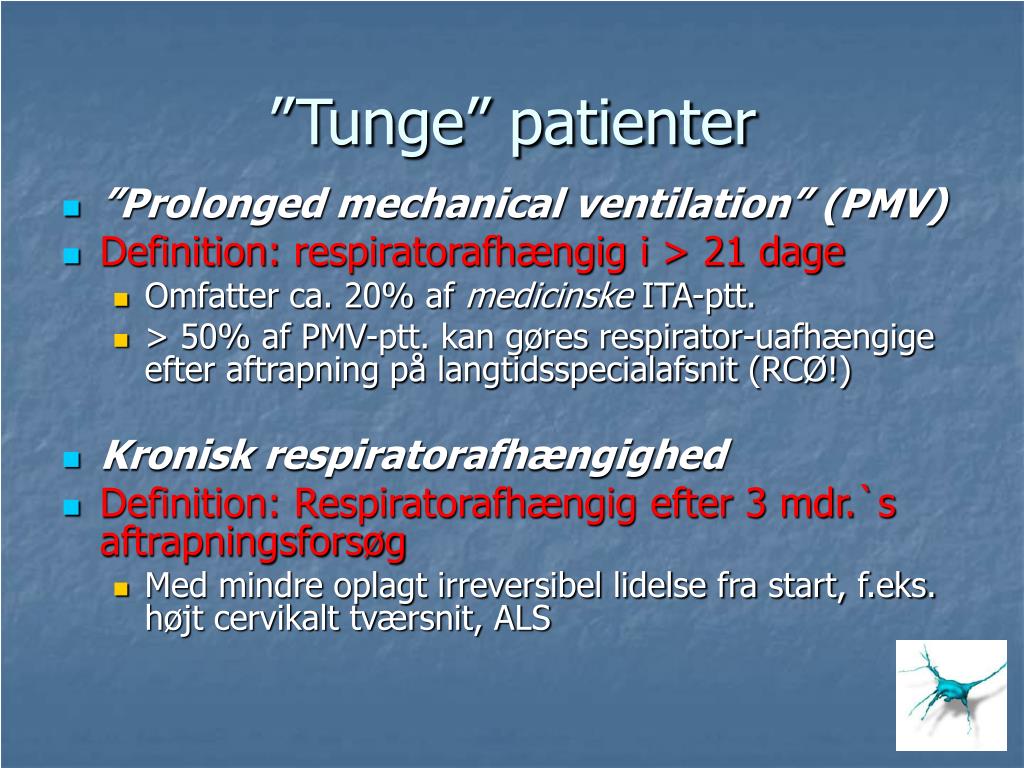 ”Tunge” patienter

”Prolonged mechanical ventilation” (PMV)

Definition: respiratorafhængig i > 21 dage

Omfatter ca. 20% af medicinske ITA-ptt.

> 50% af PMV-ptt. kan gøres respirator-uafhængige efter aftrapning på langtidsspecialafsnit (RCØ!)

Kronisk respiratorafhængighed

Definition: Respiratorafhængig efter 3 mdr.`s aftrapningsforsøg

Med mindre oplagt irreversibel lidelse fra start, f.eks. højt cervikalt tværsnit, ALS